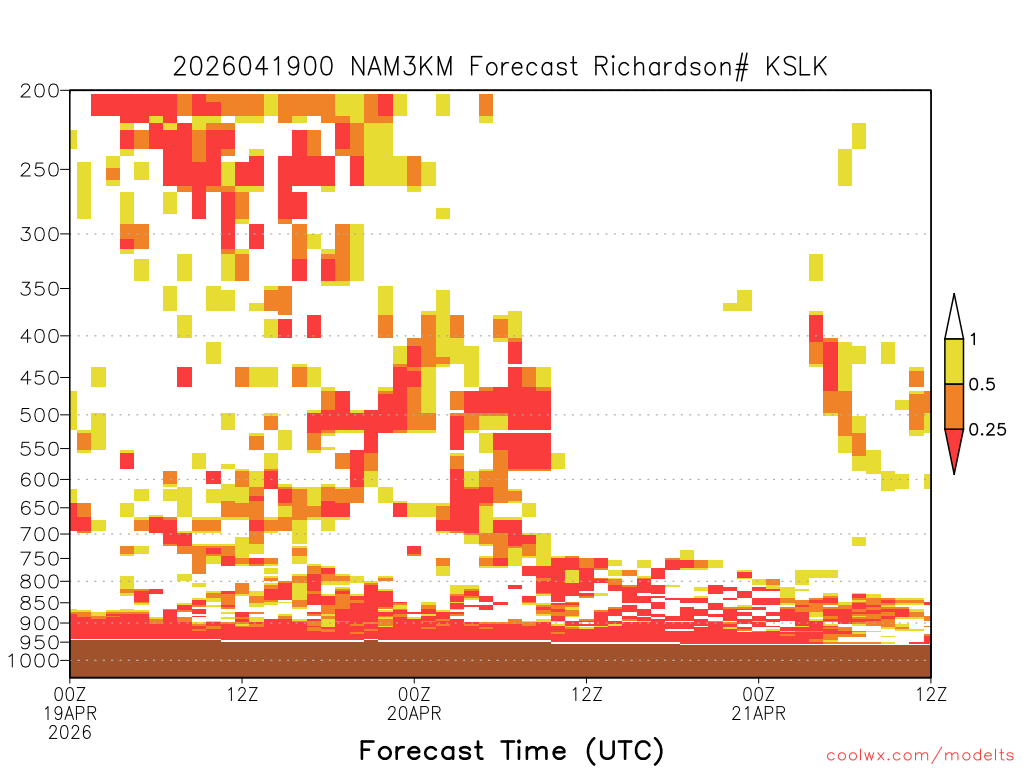 2026041900 NAM3KM Forecast Richardson# KSLK

200
250
300
350
400
450
500
550
600
650
700
750
800
850
900
950
1000

1
0.5
0.25

00Z
19APR
2026
12Z
00Z
20APR
12Z
00Z
21APR
12Z

Forecast Time (UTC)

coolwx.com/modelts